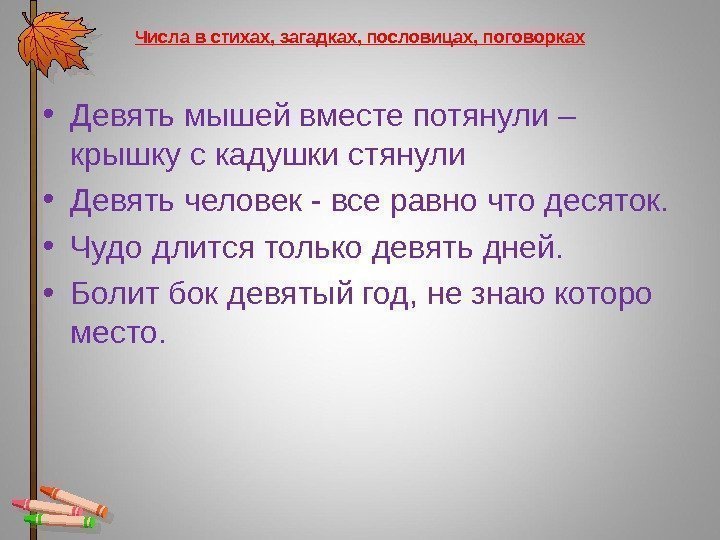 Числа в стихах, загадках, пословицах, поговорках

• Девять мышей вместе потянули – крышку с кадушки стянули
• Девять человек - все равно что десяток.
• Чудо длится только девять дней.
• Болит бок девятый год, не знаю которо место.